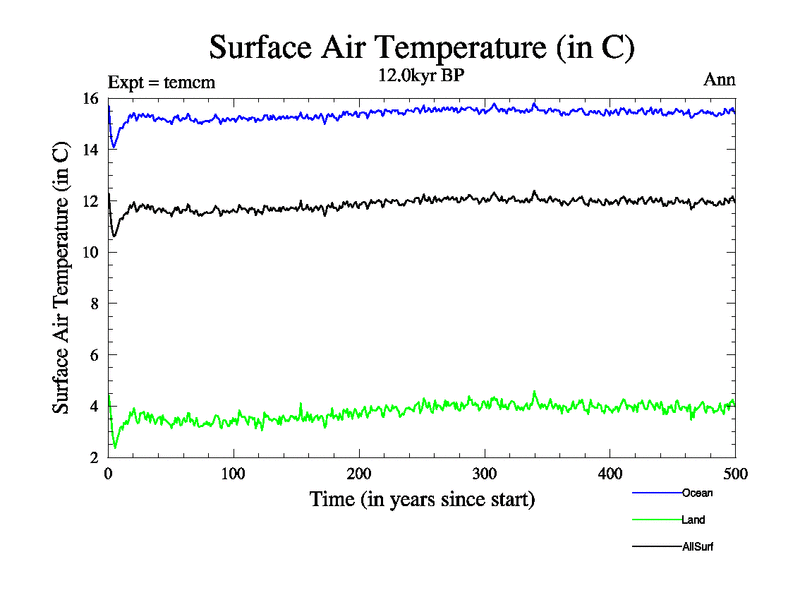 Surface Air Temperature (in C)

Expt = temcm

12.0kyr BP

Ann

Surface Air Temperature (in C)

16

14

12

10

8

6

4

2

0

100

200

300

400

500

Time (in years since start)

Ocean

Land

AllSurf